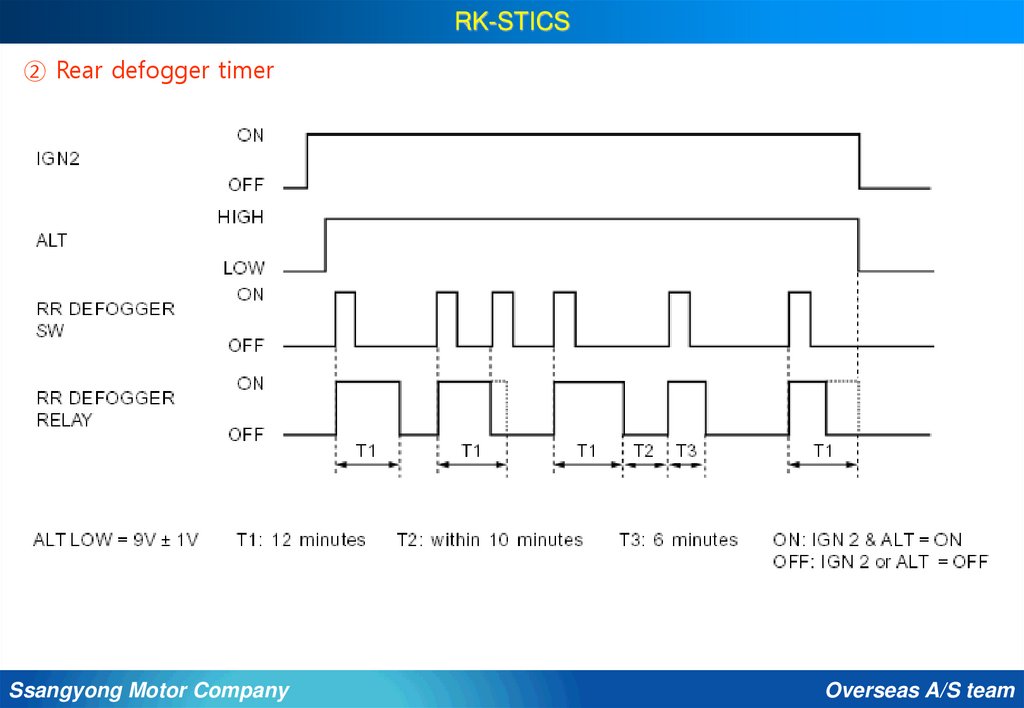 RK-STICS

② Rear defogger timer

IGN2
ON
OFF

ALT
HIGH
LOW

RR DEFOGGER SW
ON
OFF

RR DEFOGGER RELAY
ON
OFF

T1 T1 T1 T2 T3 T1

ALT LOW = 9V ± 1V T1: 12 minutes T2: within 10 minutes T3: 6 minutes ON: IGN 2 & ALT = ON
OFF: IGN 2 or ALT = OFF

Ssangyong Motor Company
Overseas A/S team